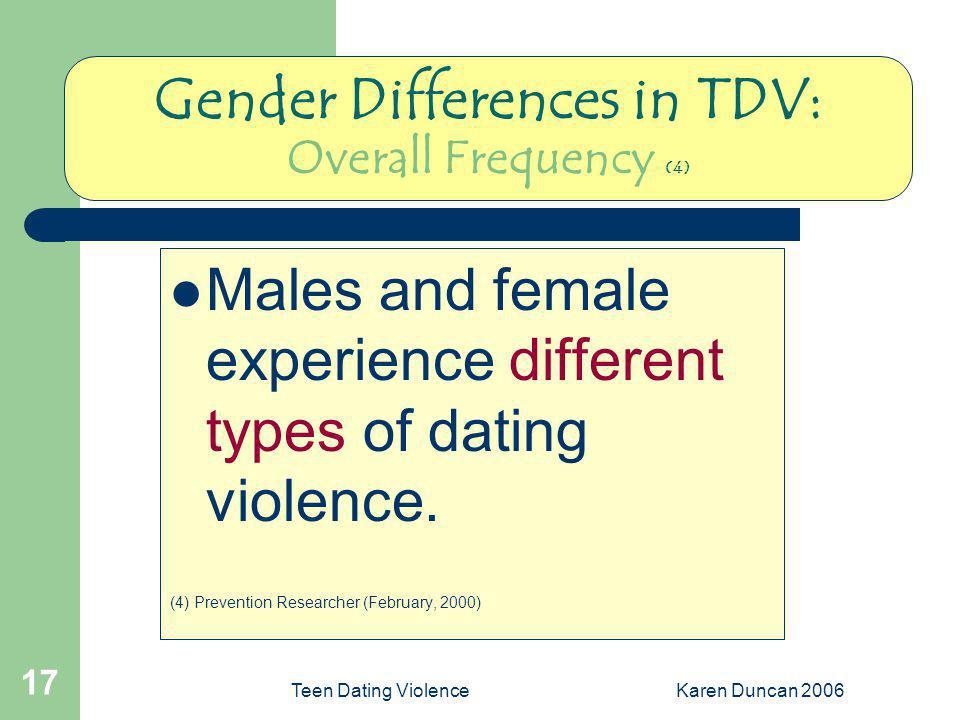 Gender Differences in TDV:
Overall Frequency (4)

● Males and female experience different types of dating violence.

(4) Prevention Researcher (February, 2000)

17

Teen Dating Violence

Karen Duncan 2006